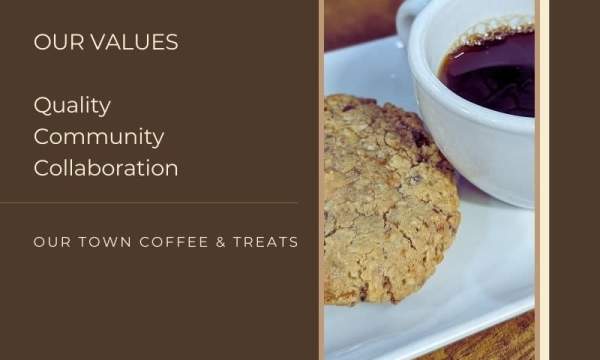 OUR VALUES

Quality
Community
Collaboration

OUR TOWN COFFEE & TREATS